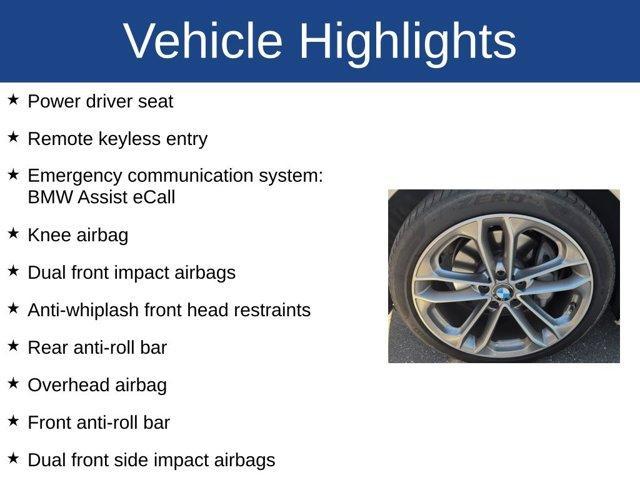 Vehicle Highlights

★ Power driver seat

★ Remote keyless entry

★ Emergency communication system: BMW Assist eCall

★ Knee airbag

★ Dual front impact airbags

★ Anti-whiplash front head restraints

★ Rear anti-roll bar

★ Overhead airbag

★ Front anti-roll bar

★ Dual front side impact airbags